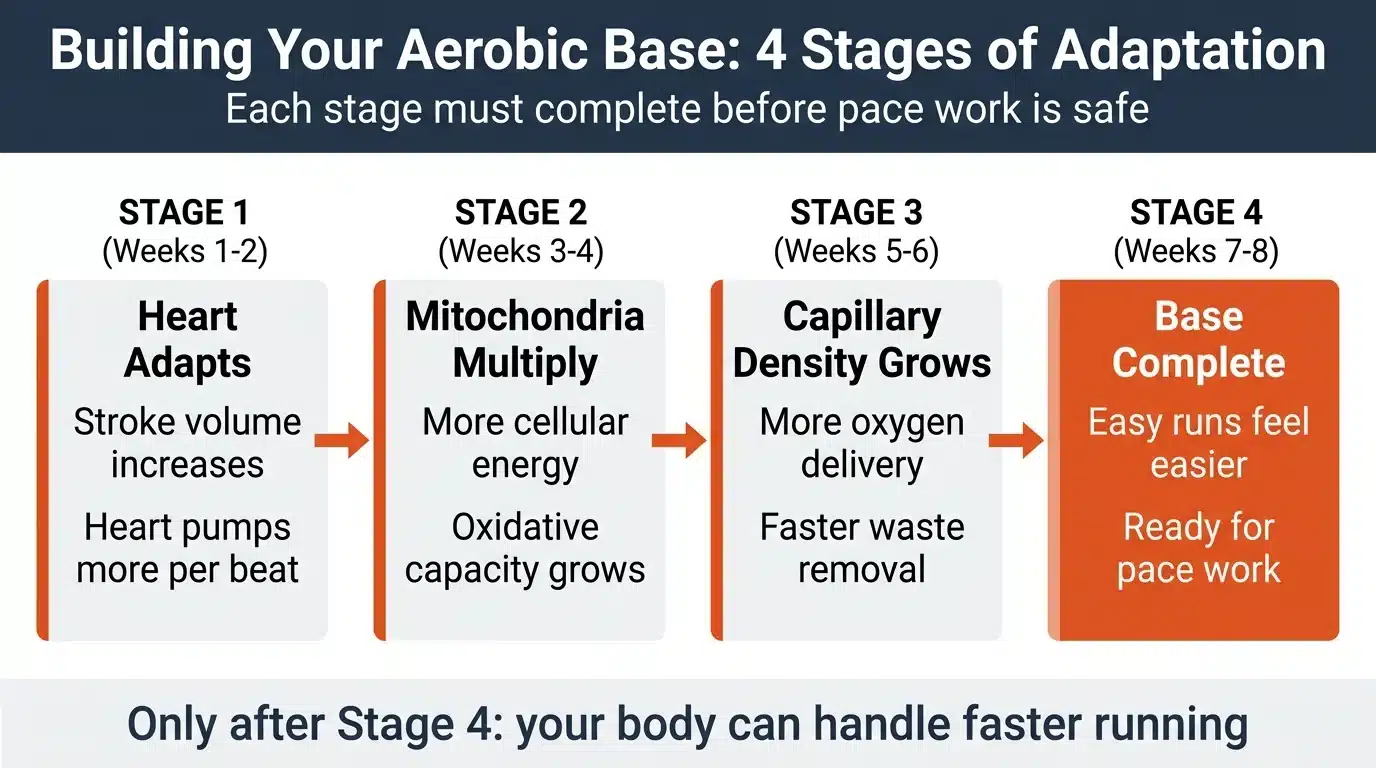 Building Your Aerobic Base: 4 Stages of Adaptation
Each stage must complete before pace work is safe

STAGE 1
(Weeks 1-2)

Heart Adapts

Stroke volume increases

Heart pumps more per beat

STAGE 2
(Weeks 3-4)

Mitochondria Multiply

More cellular energy

Oxidative capacity grows

STAGE 3
(Weeks 5-6)

Capillary Density Grows

More oxygen delivery

Faster waste removal

STAGE 4
(Weeks 7-8)

Base Complete

Easy runs feel easier

Ready for pace work

Only after Stage 4: your body can handle faster running